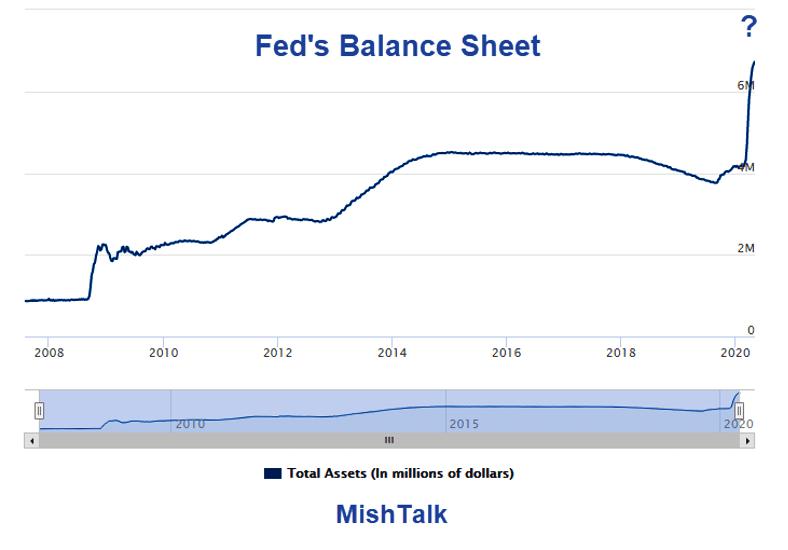 Fed's Balance Sheet

?

6M

4M

2M

0

2008 2010 2012 2014 2016 2018 2020

2010 2015 2020

Total Assets (In millions of dollars)

MishTalk